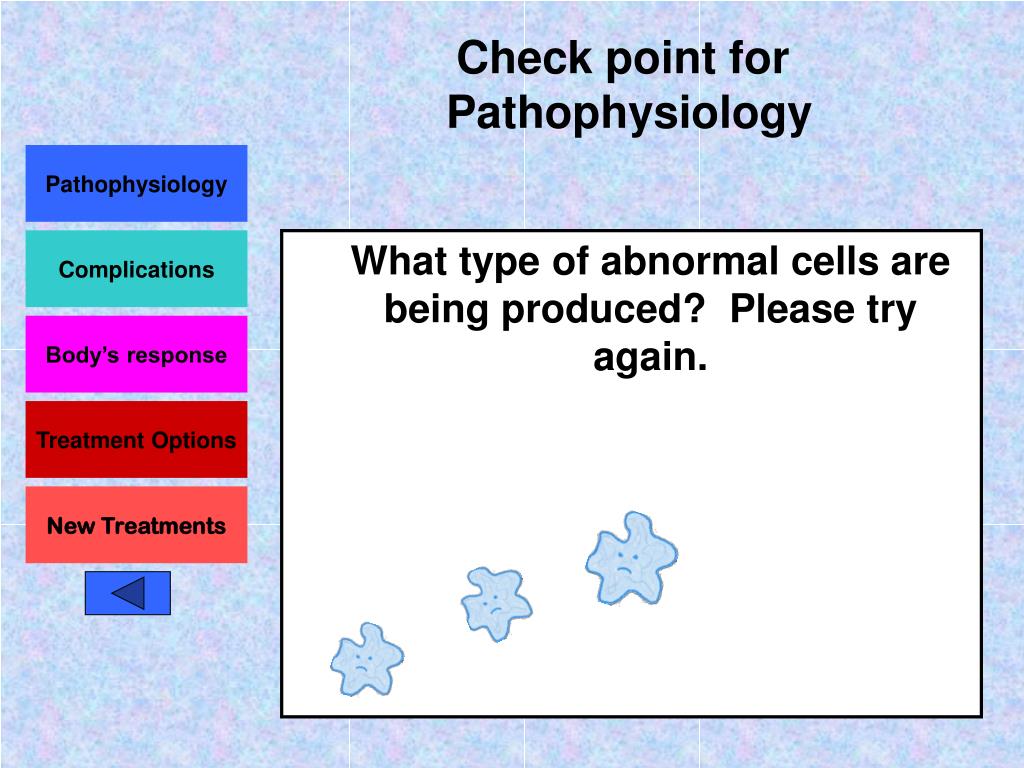 Check point for Pathophysiology

Pathophysiology

Complications

Body's response

Treatment Options

New Treatments

What type of abnormal cells are being produced? Please try again.